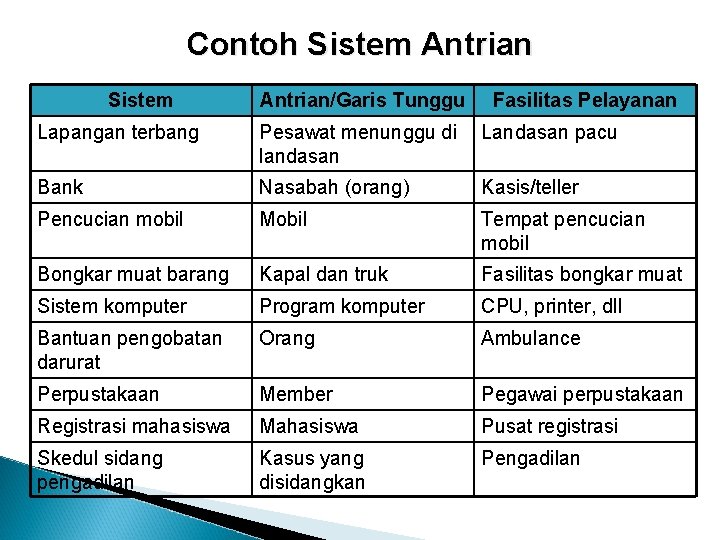 Contoh Sistem Antrian

| Sistem | Antrian/Garis Tunggu | Fasilitas Pelayanan |
|---|---|---|
| Lapangan terbang | Pesawat menunggu di landasan | Landasan pacu |
| Bank | Nasabah (orang) | Kasis/teller |
| Pencucian mobil | Mobil | Tempat pencucian mobil |
| Bongkar muat barang | Kapal dan truk | Fasilitas bongkar muat |
| Sistem komputer | Program komputer | CPU, printer, dll |
| Bantuan pengobatan darurat | Orang | Ambulance |
| Perpustakaan | Member | Pegawai perpustakaan |
| Registrasi mahasiswa | Mahasiswa | Pusat registrasi |
| Skedul sidang pengadilan | Kasus yang disidangkan | Pengadilan |